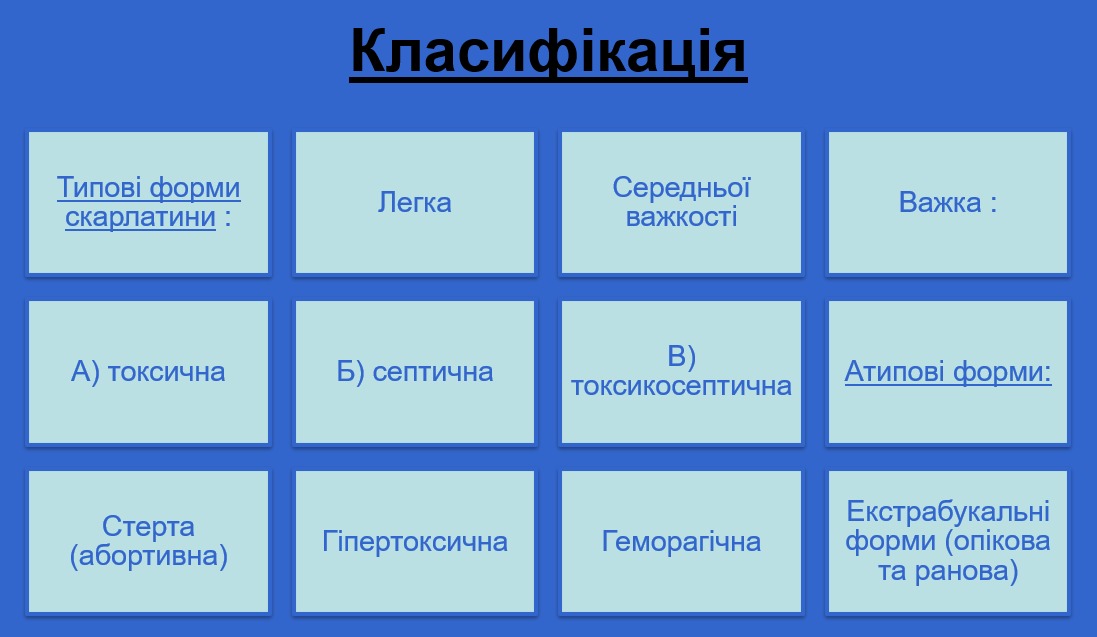 Класифікація

Типові форми скарлатини :

Легка

Середньої важкості

Важка :

А) токсична

Б) септична

В) токсикосептична

Атипові форми:

Стерта (абортивна)

Гіпертоксична

Геморагічна

Екстрабукальні форми (опікова та ранова)